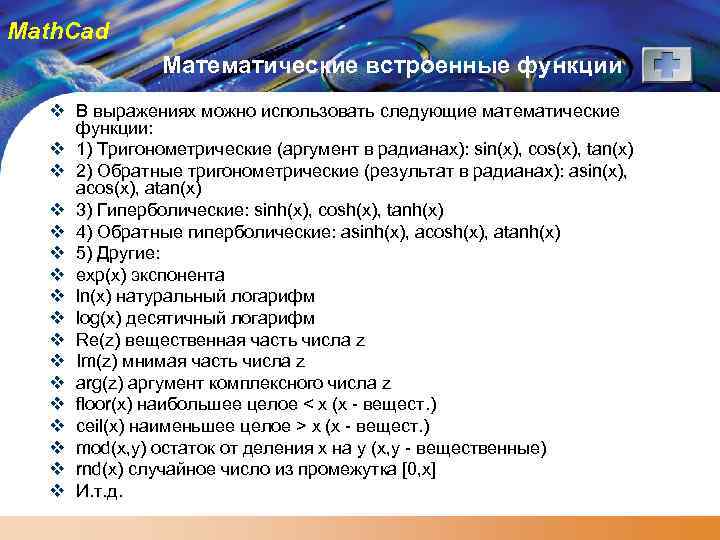 MathCad

Математические встроенные функции

❖ В выражениях можно использовать следующие математические функции:
❖ 1) Тригонометрические (аргумент в радианах): sin(x), cos(x), tan(x)
❖ 2) Обратные тригонометрические (результат в радианах): asin(x), acos(x), atan(x)
❖ 3) Гиперболические: sinh(x), cosh(x), tanh(x)
❖ 4) Обратные гиперболические: asinh(x), acosh(x), atanh(x)
❖ 5) Другие:
❖ exp(x) экспонента
❖ ln(x) натуральный логарифм
❖ log(x) десятичный логарифм
❖ Re(z) вещественная часть числа z
❖ Im(z) мнимая часть числа z
❖ arg(z) аргумент комплексного числа z
❖ floor(x) наибольшее целое < x (x - вещест.)
❖ ceil(x) наименьшее целое > x (x - вещест.)
❖ mod(x,y) остаток от деления x на y (x,y - вещественные)
❖ rnd(x) случайное число из промежутка [0,x]
❖ И.т.д.